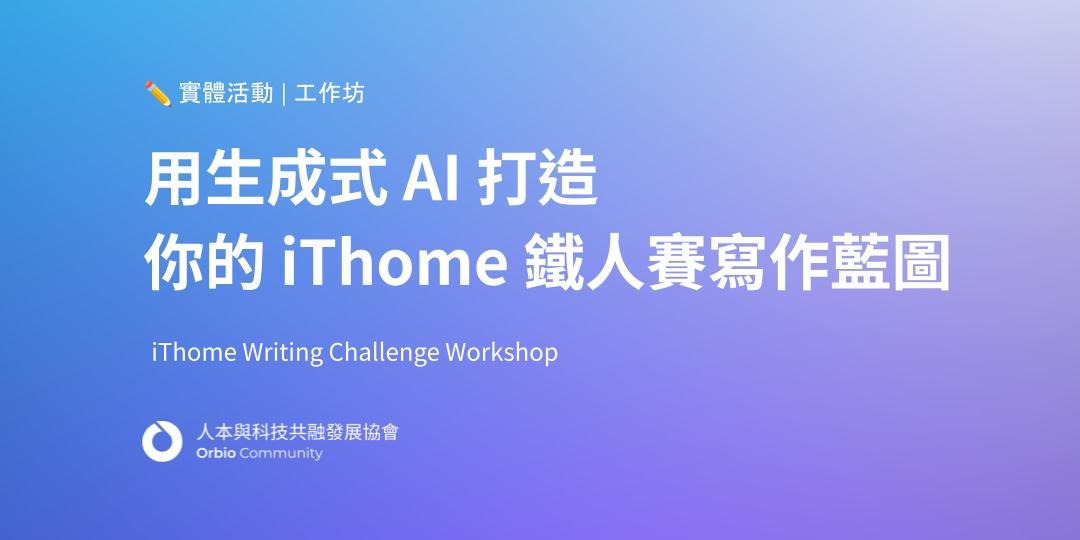 ✏️ 實體活動 | 工作坊

用生成式 AI 打造
你的 iThome 鐵人賽寫作藍圖

iThome Writing Challenge Workshop

人本與科技共融發展協會
Orbio Community